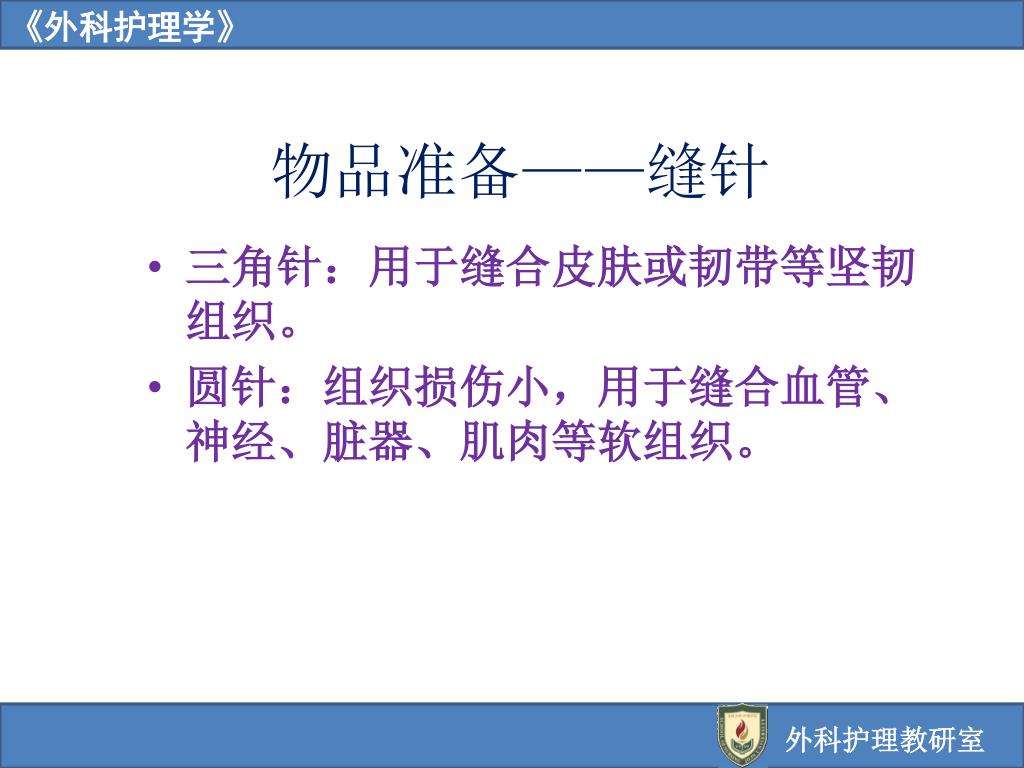 《外科护理学》

物品准备——缝针

• 三角针：用于缝合皮肤或韧带等坚韧组织。

• 圆针：组织损伤小，用于缝合血管、神经、脏器、肌肉等软组织。

外科护理教研室